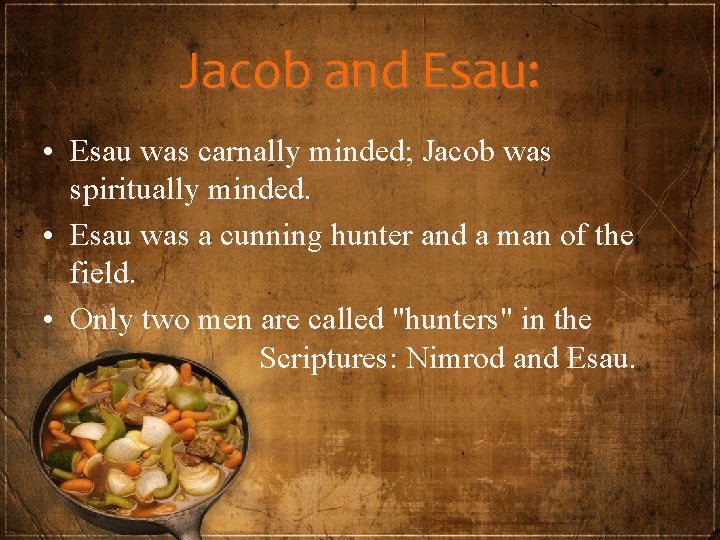 Jacob and Esau:

• Esau was carnally minded; Jacob was spiritually minded.
• Esau was a cunning hunter and a man of the field.
• Only two men are called "hunters" in the Scriptures: Nimrod and Esau.